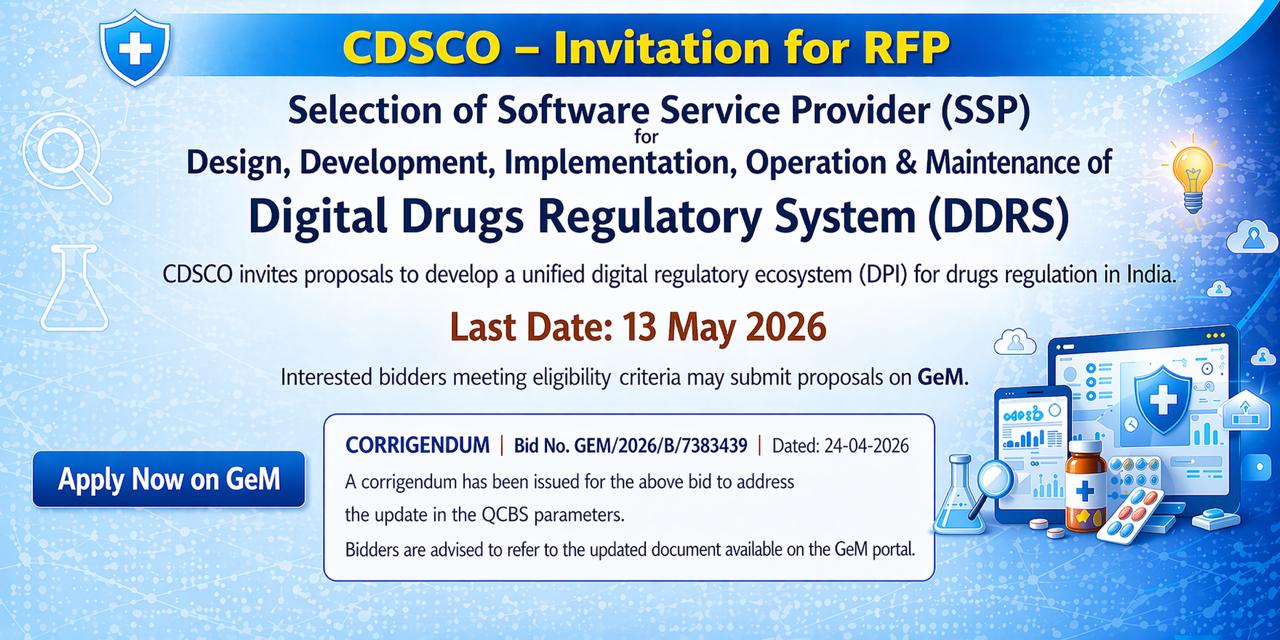 CDSCO – Invitation for RFP

Selection of Software Service Provider (SSP)
for
Design, Development, Implementation, Operation & Maintenance of

Digital Drugs Regulatory System (DDRS)

CDSCO invites proposals to develop a unified digital regulatory ecosystem (DPI) for drugs regulation in India.

Last Date: 13 May 2026

Interested bidders meeting eligibility criteria may submit proposals on GeM.

Apply Now on GeM

CORRIGENDUM | Bid No. GEM/2026/B/7383439 | Dated: 24-04-2026

A corrigendum has been issued for the above bid to address the update in the QCBS parameters.

Bidders are advised to refer to the updated document available on the GeM portal.